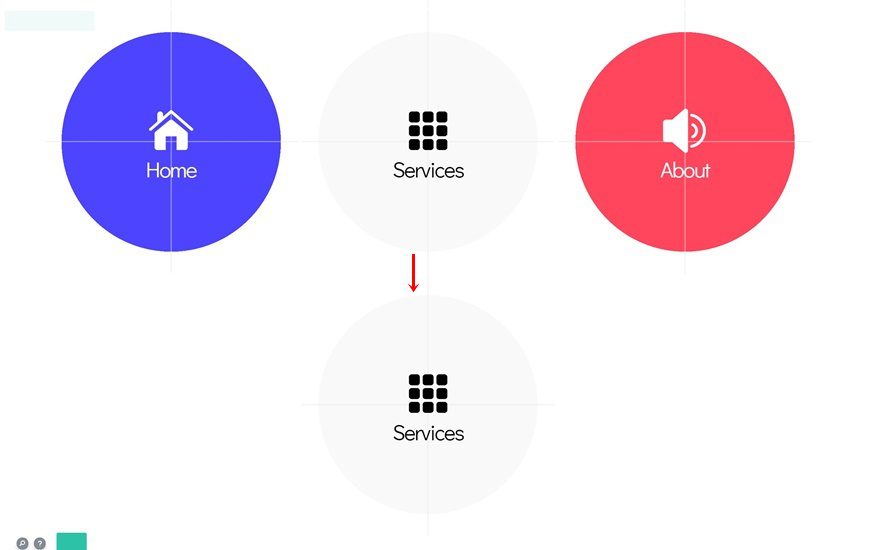 Home

Services

About

Services